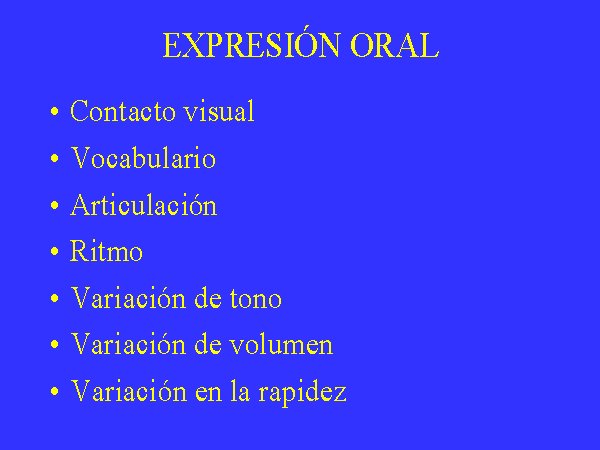 EXPRESIÓN ORAL

• Contacto visual
• Vocabulario
• Articulación
• Ritmo
• Variación de tono
• Variación de volumen
• Variación en la rapidez